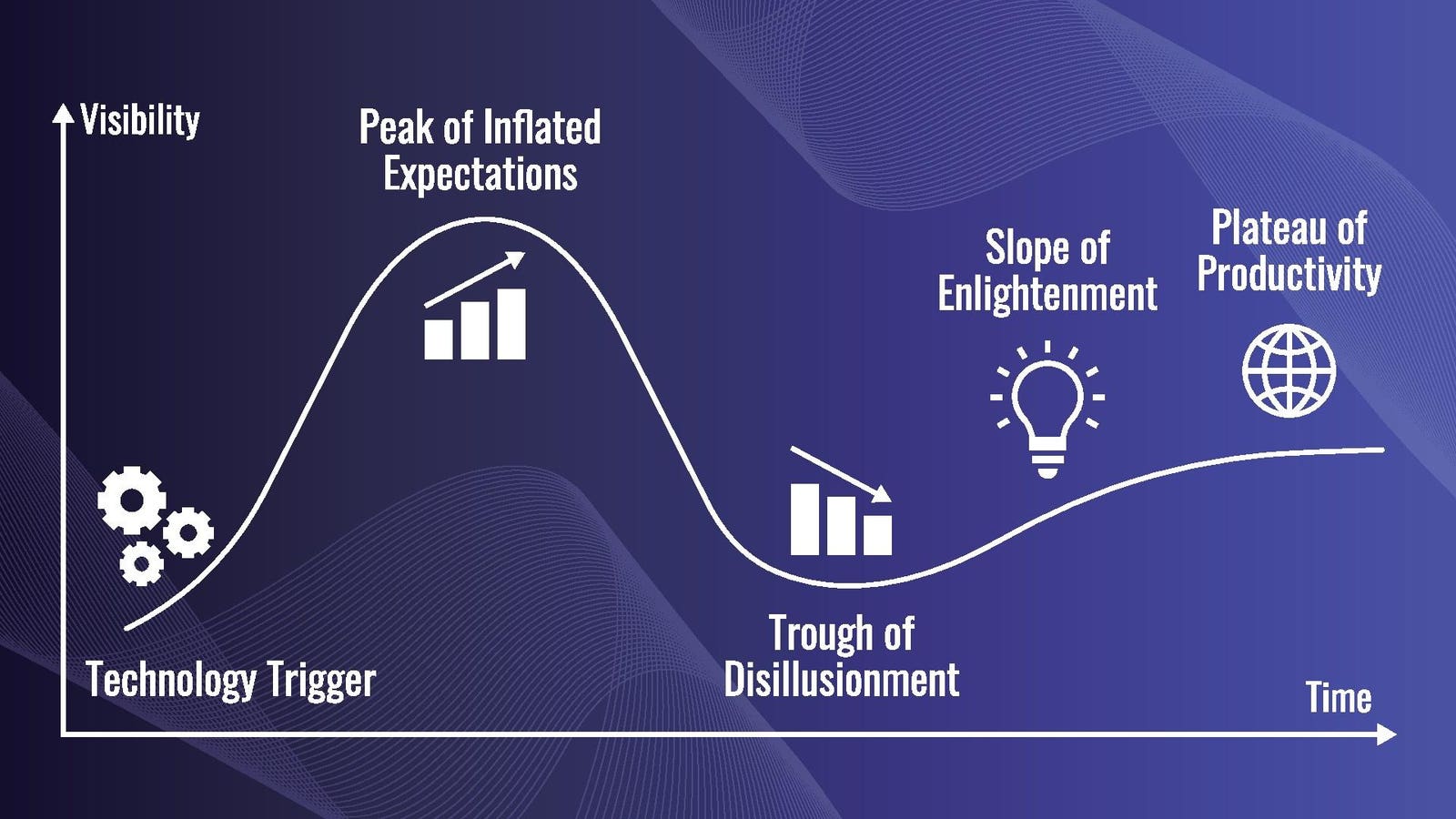 Visibility

Peak of Inflated Expectations

Slope of Enlightenment

Plateau of Productivity

Technology Trigger

Trough of Disillusionment

Time